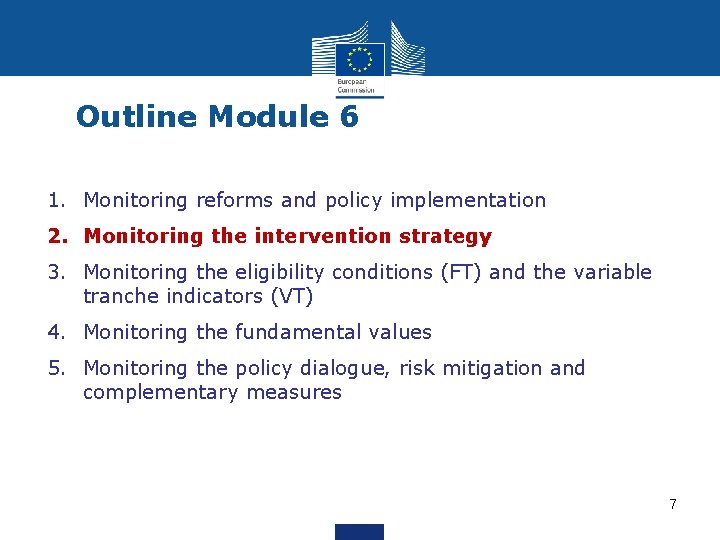 European Commission

Outline Module 6

1. Monitoring reforms and policy implementation
2. Monitoring the intervention strategy
3. Monitoring the eligibility conditions (FT) and the variable tranche indicators (VT)
4. Monitoring the fundamental values
5. Monitoring the policy dialogue, risk mitigation and complementary measures

7